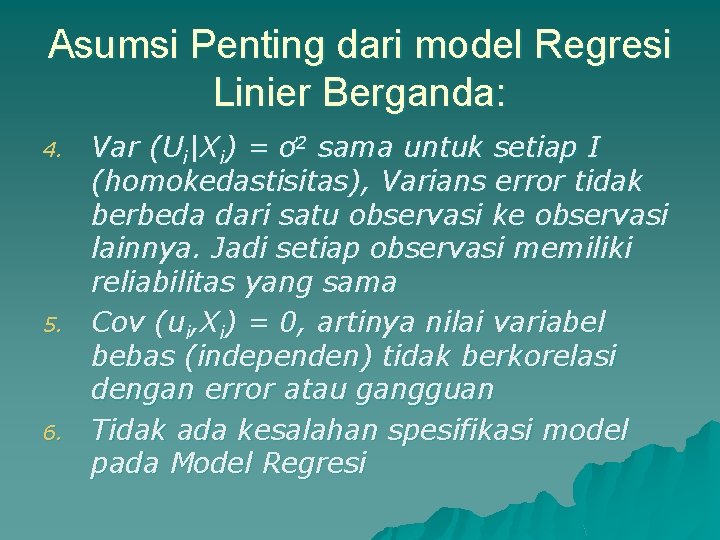 Asumsi Penting dari model Regresi Linier Berganda:

4. Var $(U_i|X_i) = \sigma^2$ sama untuk setiap I (homokedastisitas), Varians error tidak berbeda dari satu observasi ke observasi lainnya. Jadi setiap observasi memiliki reliabilitas yang sama

5. Cov $(u_i, X_i) = 0$, artinya nilai variabel bebas (independen) tidak berkorelasi dengan error atau gangguan

6. Tidak ada kesalahan spesifikasi model pada Model Regresi